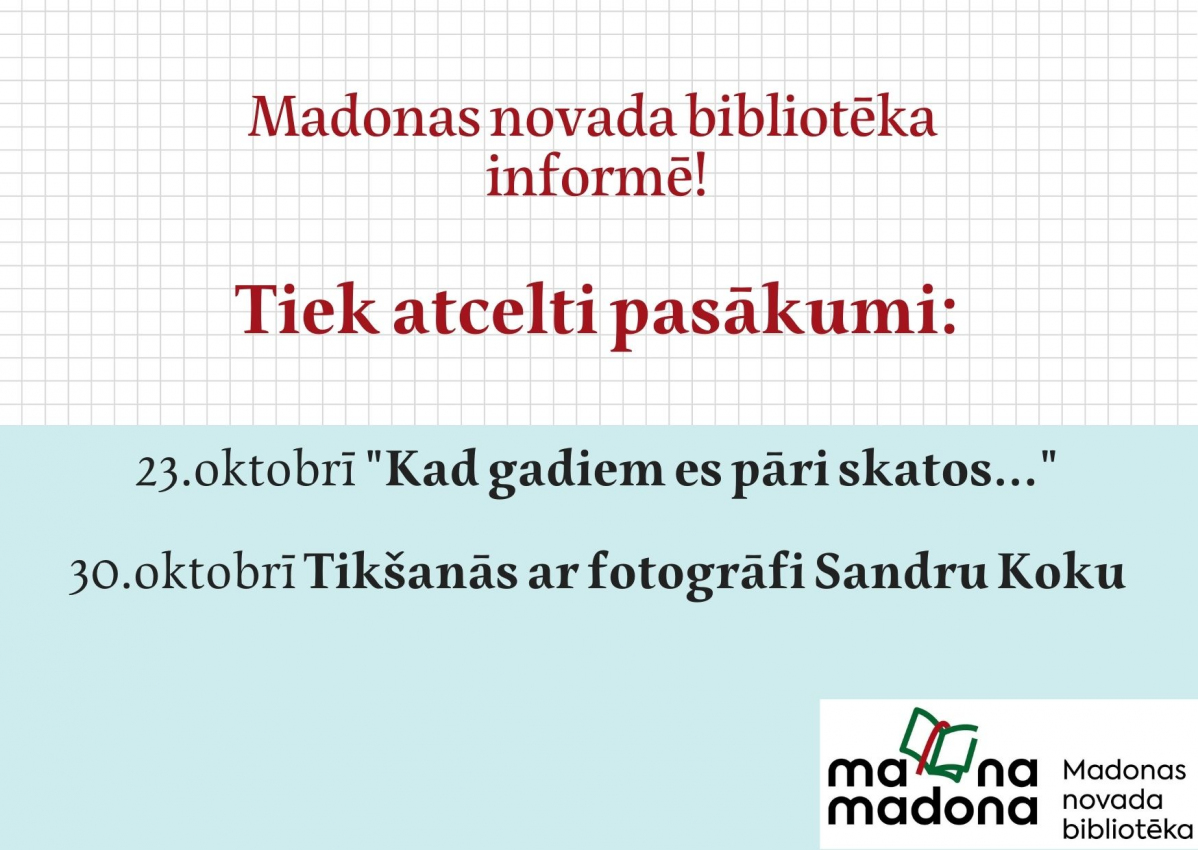 Madonas novada bibliotēka informē!

Tiek atcelti pasākumi:

23.oktobrī "Kad gadiem es pāri skatos..."

30.oktobrī Tikšanās ar fotogrāfi Sandru Koku

ma na
madona

Madonas novada bibliotēka